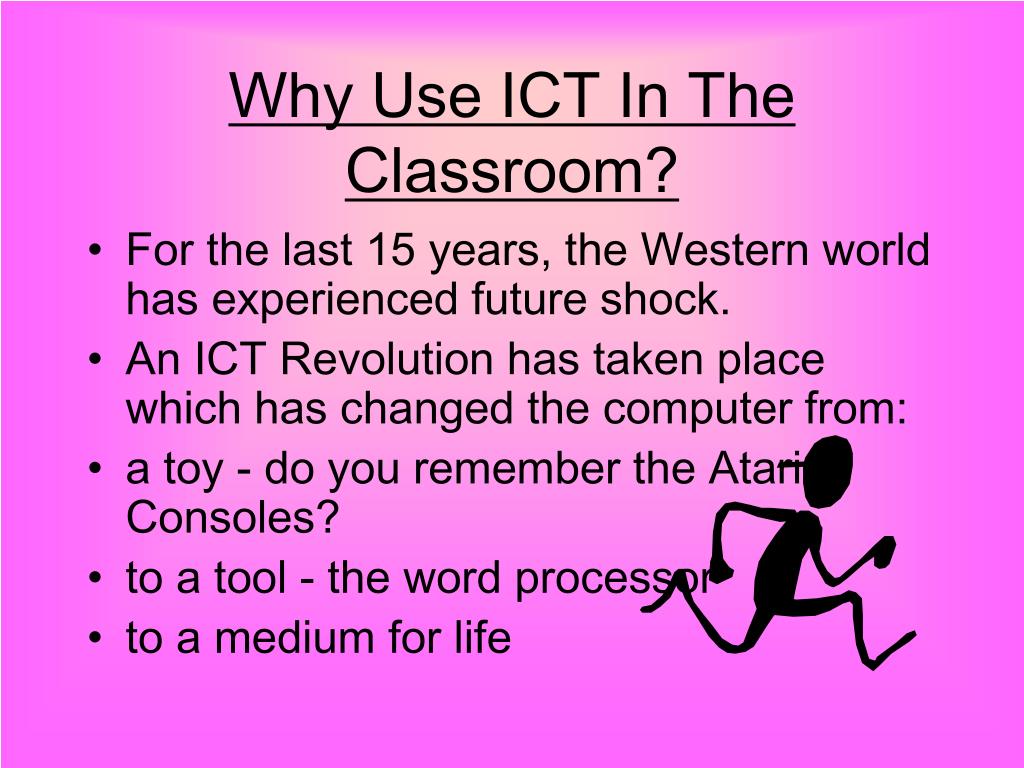 Why Use ICT In The Classroom?

• For the last 15 years, the Western world has experienced future shock.
• An ICT Revolution has taken place which has changed the computer from:
• a toy - do you remember the Atari Consoles?
• to a tool - the word processor
• to a medium for life